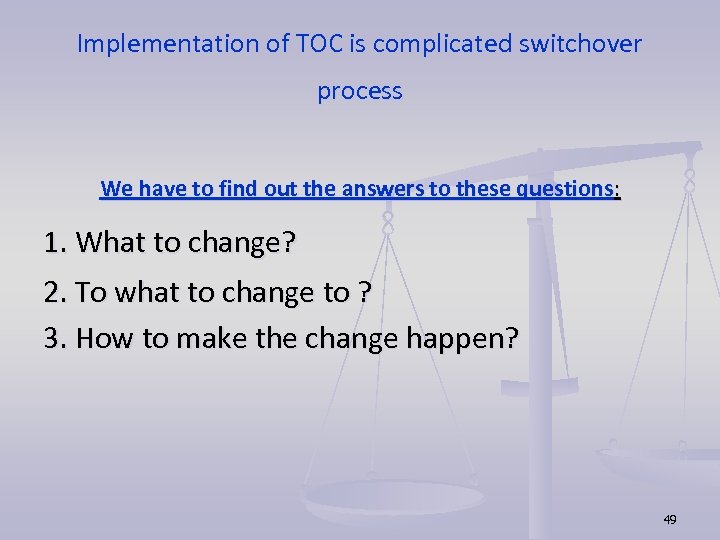 Implementation of TOC is complicated switchover process

We have to find out the answers to these questions:

1. What to change?

2. To what to change to ?

3. How to make the change happen?

49